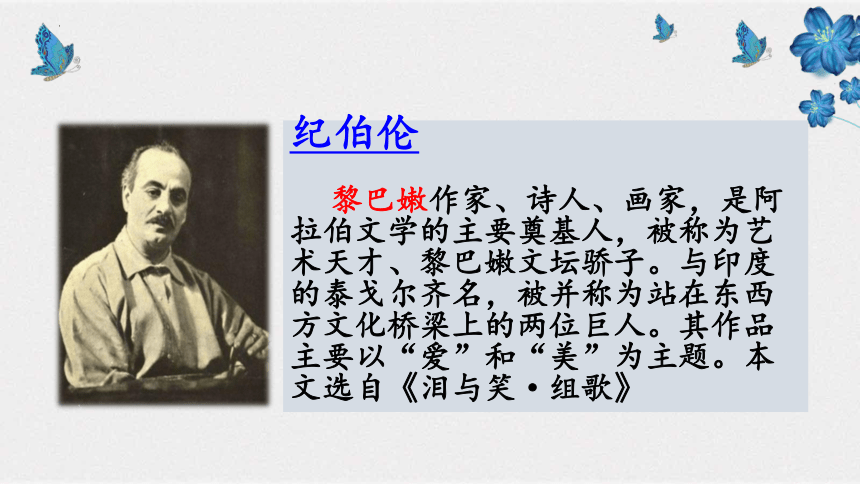 纪伯伦

黎巴嫩作家、诗人、画家，是阿拉伯文学的主要奠基人，被称为艺术天才、黎巴嫩文坛骄子。与印度的泰戈尔齐名，被并称为站在东西方文化桥梁上的两位巨人。其作品主要以“爱”和“美”为主题。本文选自《泪与笑·组歌》